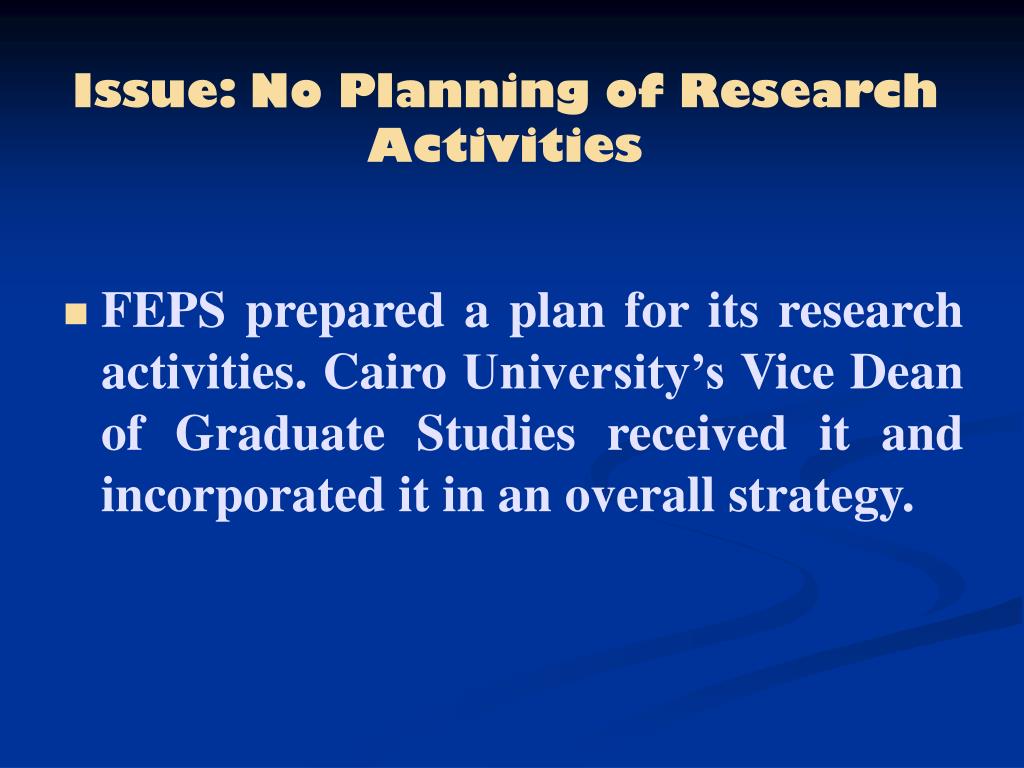 Issue: No Planning of Research Activities

FEPS prepared a plan for its research activities. Cairo University’s Vice Dean of Graduate Studies received it and incorporated it in an overall strategy.